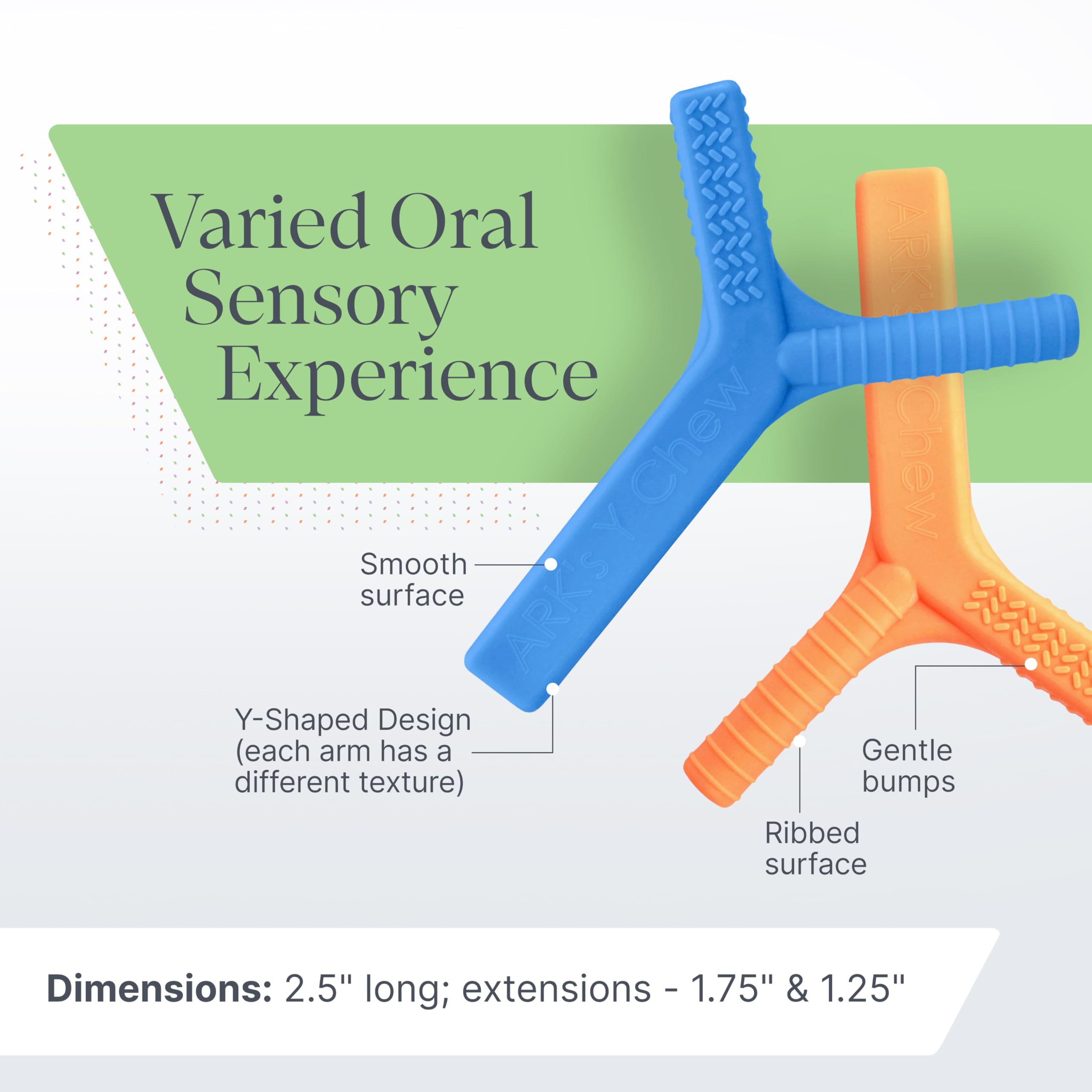 Varied Oral Sensory Experience

ARK's Y Chew

ARK's Y Chew

Smooth surface

Y-Shaped Design (each arm has a different texture)

Gentle bumps

Ribbed surface

**Dimensions:** 2.5" long; extensions - 1.75" & 1.25"